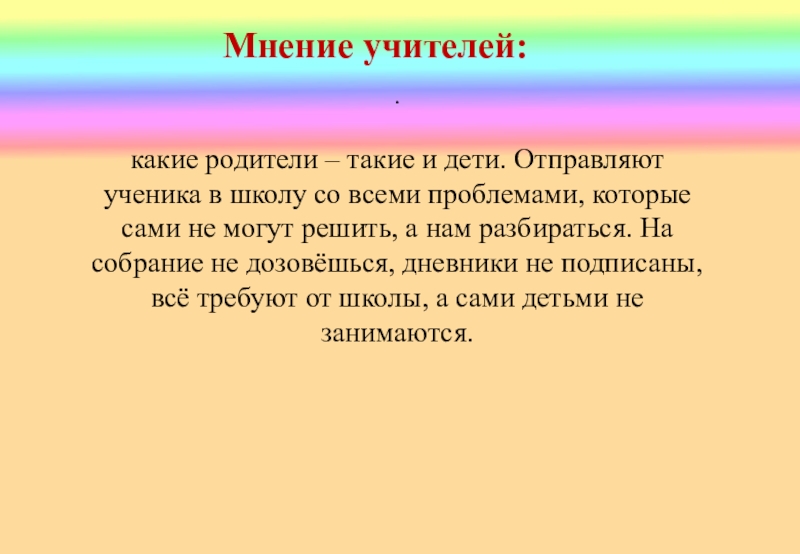 Мнение учителей:

.

какие родители – такие и дети. Отправляют ученика в школу со всеми проблемами, которые сами не могут решить, а нам разбираться. На собрание не дозовёшься, дневники не подписаны, всё требуют от школы, а сами детьми не занимаются.